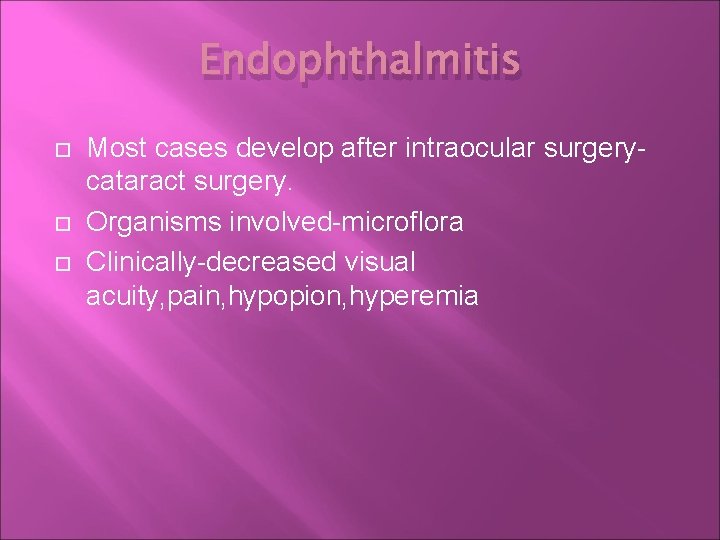 Endophthalmitis

Most cases develop after intraocular surgery-cataract surgery.

Organisms involved-microflora

Clinically-decreased visual acuity,pain,hypopion,hyperemia